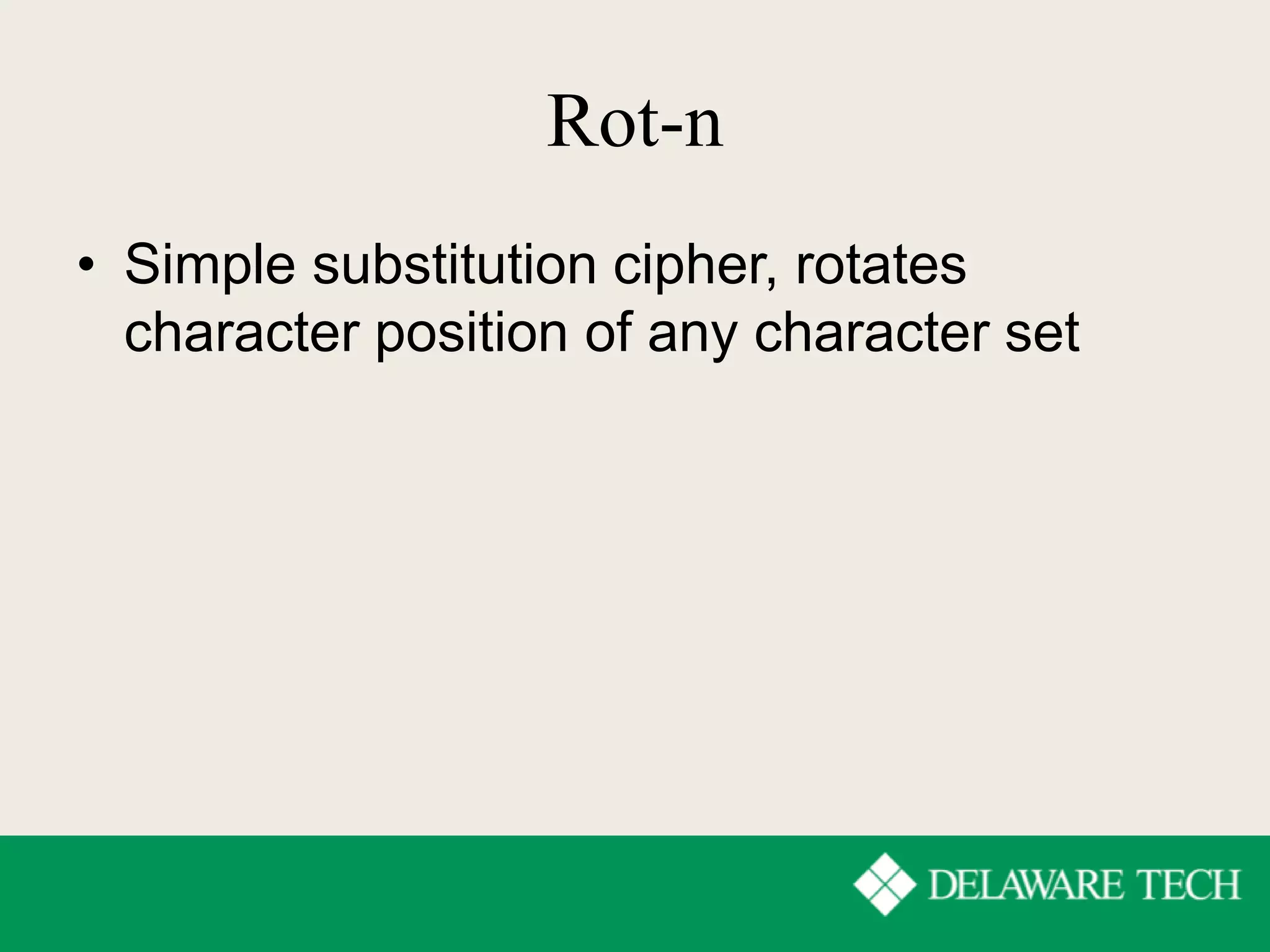 Rot-n

• Simple substitution cipher, rotates character position of any character set

DELAWARE TECH